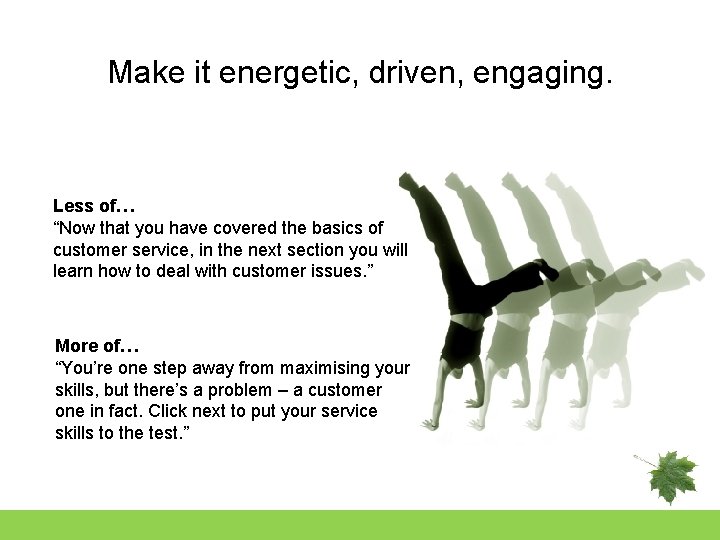 Make it energetic, driven, engaging.

Less of…
“Now that you have covered the basics of customer service, in the next section you will learn how to deal with customer issues.”

More of…
“You’re one step away from maximising your skills, but there’s a problem – a customer one in fact. Click next to put your service skills to the test.”